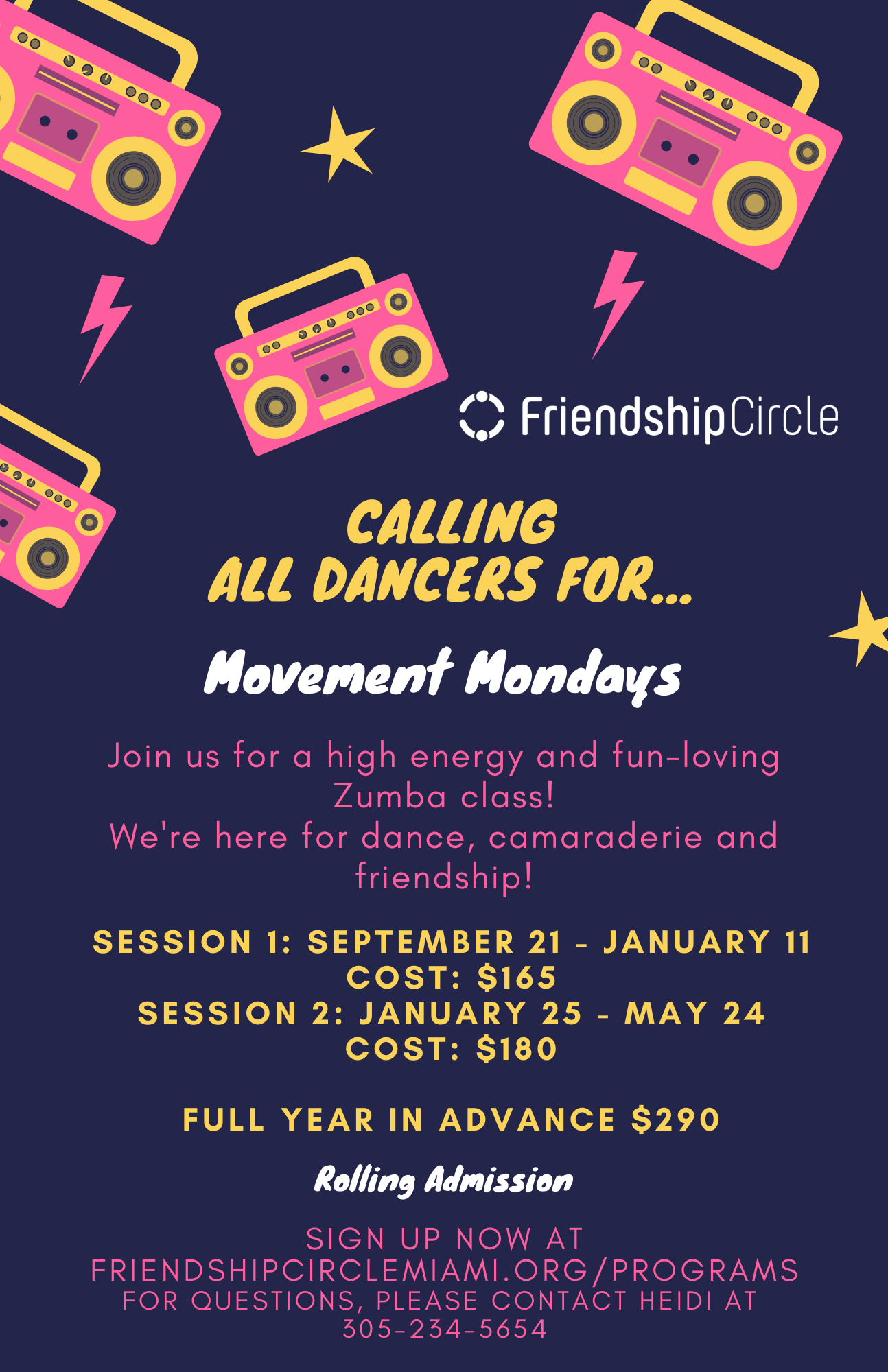 FriendshipCircle

CALLING ALL DANCERS FOR...

Movement Mondays

Join us for a high energy and fun-loving Zumba class!
We're here for dance, camaraderie and friendship!

SESSION 1: SEPTEMBER 21 - JANUARY 11
COST: $165
SESSION 2: JANUARY 25 - MAY 24
COST: $180

FULL YEAR IN ADVANCE $290

Rolling Admission

SIGN UP NOW AT FRIENDSHIPCIRCLEMIAMI.ORG/PROGRAMS
FOR QUESTIONS, PLEASE CONTACT HEIDI AT 305-234-5654